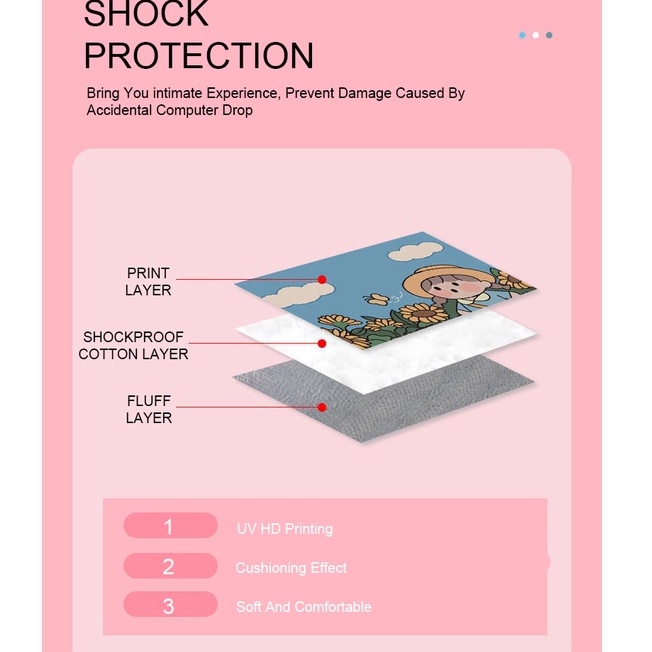 SHOCK PROTECTION

Bring You intimate Experience, Prevent Damage Caused By Accidental Computer Drop

PRINT LAYER

SHOCKPROOF COTTON LAYER

FLUFF LAYER

1 UV HD Printing

2 Cushioning Effect

3 Soft And Comfortable